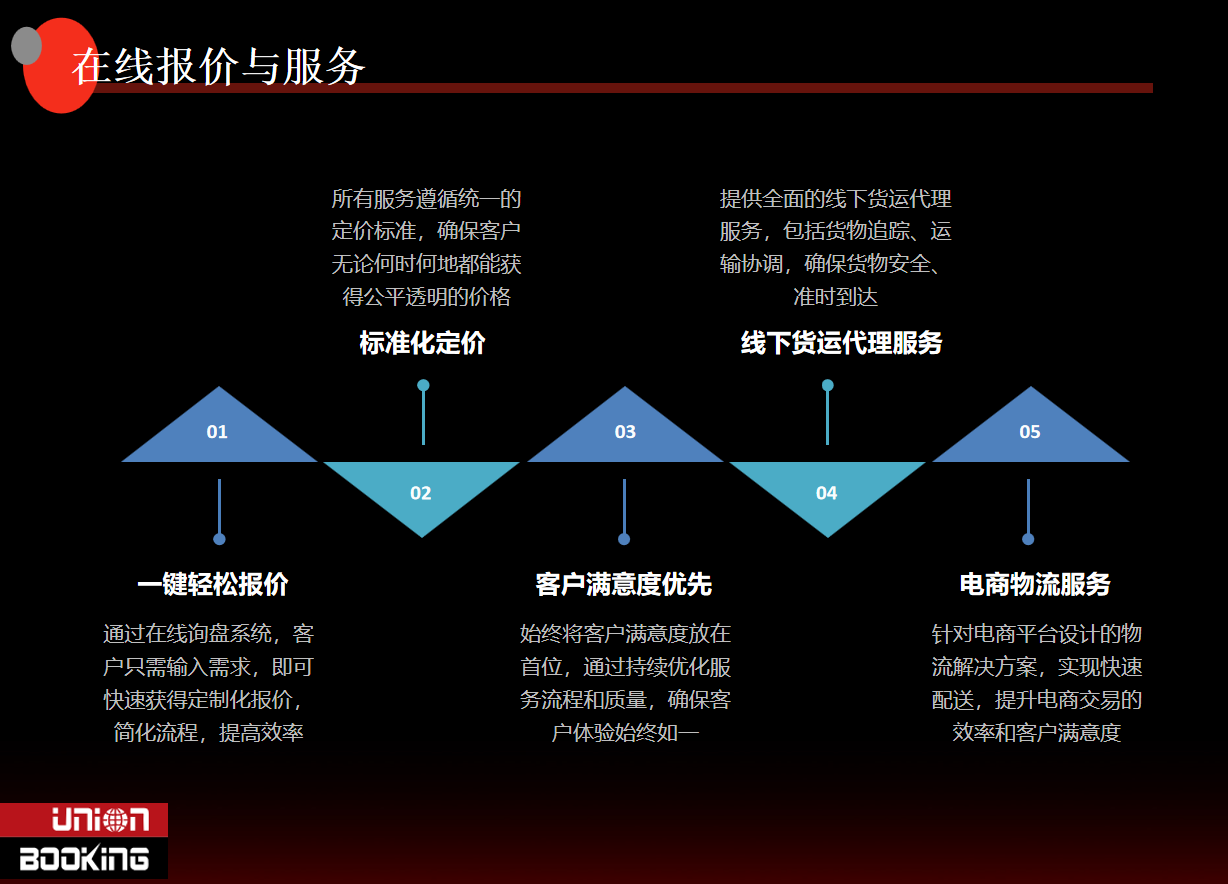 在线报价与服务

所有服务遵循统一的定价标准，确保客户无论何时何地都能获得公平透明的价格

标准化定价

提供全面的线下货运代理服务，包括货物追踪、运输协调，确保货物安全、准时到达

线下货运代理服务

01

02

03

04

05

一键轻松报价

通过在线询盘系统，客户只需输入需求，即可快速获得定制化报价，简化流程，提高效率

客户满意度优先

始终将客户满意度放在首位，通过持续优化服务流程和质量，确保客户体验始终如一

电商物流服务

针对电商平台设计的物流解决方案，实现快速配送，提升电商交易的效率和客户满意度

UNION
BOOKING